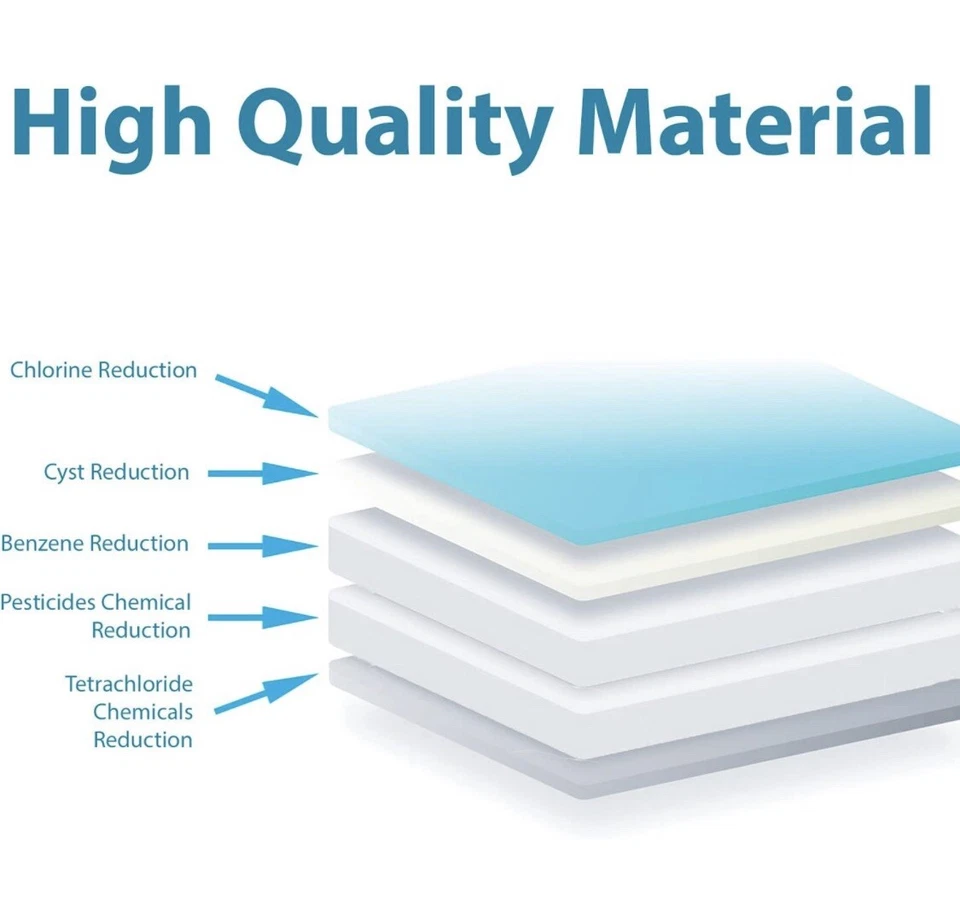 High Quality Material

Chlorine Reduction

Cyst Reduction

Benzene Reduction

Pesticides Chemical Reduction

Tetrachloride Chemicals Reduction